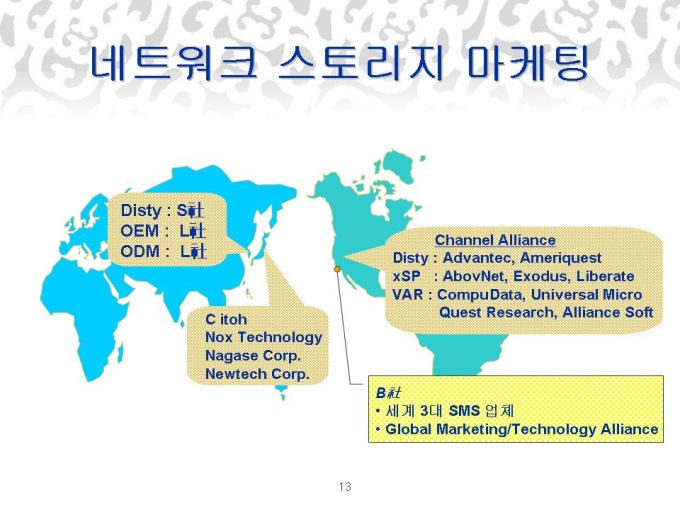 네트워크 스토리지 마케팅

Disty : S社
OEM : L社
ODM : L社

C itoh
Nox Technology
Nagase Corp.
Newtech Corp.

Channel Alliance
Disty : Advantec, Ameriquest
xSP : AbovNet, Exodus, Liberate
VAR : CompuData, Universal Micro
Quest Research, Alliance Soft

B社
• 세계 3대 SMS 업체
• Global Marketing/Technology Alliance

13